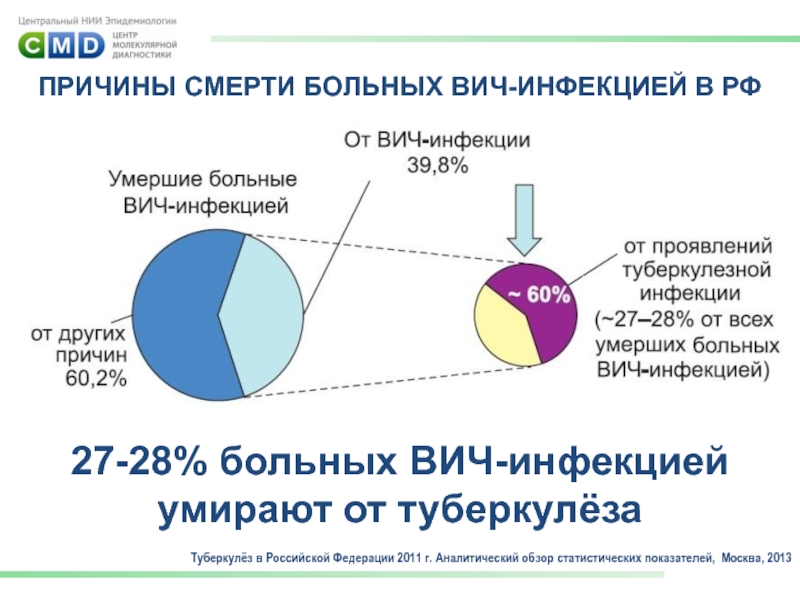 Центральный НИИ Эпидемиологии
CMD ЦЕНТР МОЛЕКУЛЯРНОЙ ДИАГНОСТИКИ

ПРИЧИНЫ СМЕРТИ БОЛЬНЫХ ВИЧ-ИНФЕКЦИЕЙ В РФ

Умершие больные ВИЧ-инфекцией

От ВИЧ-инфекции 39,8%

от других причин 60,2%

~ 60%

от проявлений туберкулезной инфекции (~27–28% от всех умерших больных ВИЧ-инфекцией)

27-28% больных ВИЧ-инфекцией умирают от туберкулёза

Туберкулёз в Российской Федерации 2011 г. Аналитический обзор статистических показателей, Москва, 2013